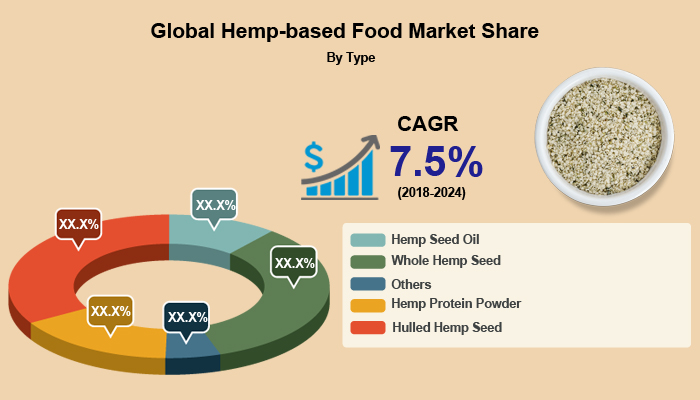 Global Hemp-based Food Market Share

By Type

CAGR

$

7.5%

(2018-2024)

XX.X%

XX.X%

XX.X%

XX.X%

XX.X%

Hemp Seed Oil

Whole Hemp Seed

Others

Hemp Protein Powder

Hulled Hemp Seed